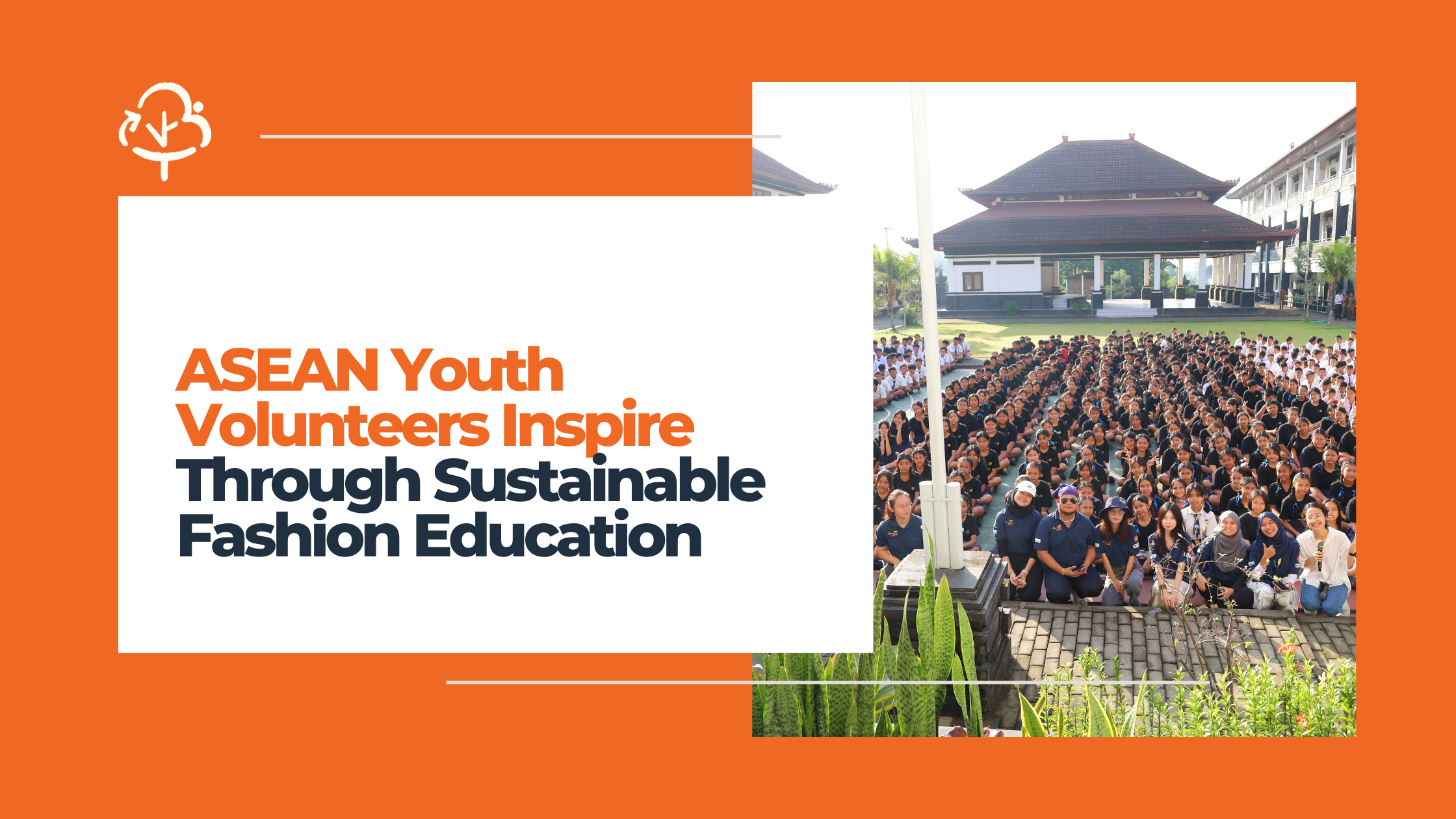 ASEAN Youth Volunteers Inspire Through Sustainable Fashion Education